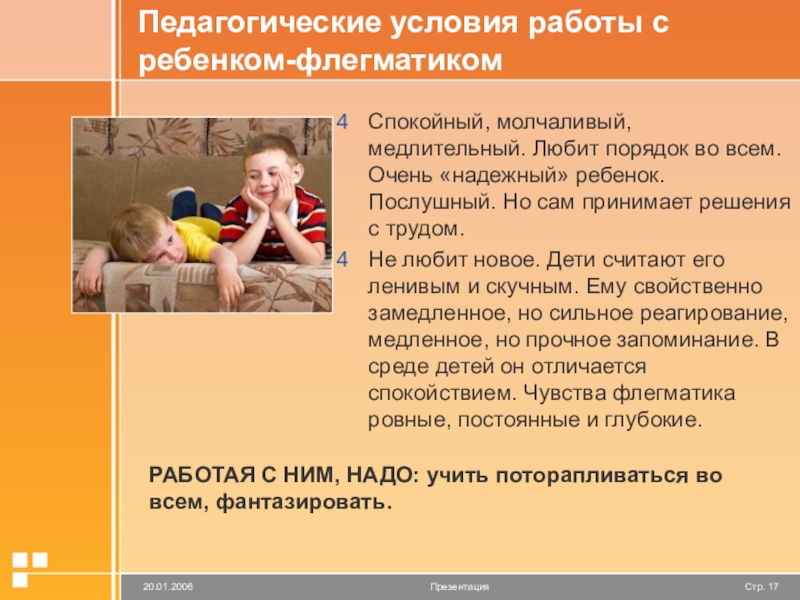 Педагогические условия работы с ребенком-флегматиком

4 Спокойный, молчаливый, медлительный. Любит порядок во всем. Очень «надежный» ребенок. Послушный. Но сам принимает решения с трудом.

4 Не любит новое. Дети считают его ленивым и скучным. Ему свойственно замедленное, но сильное реагирование, медленное, но прочное запоминание. В среде детей он отличается спокойствием. Чувства флегматика ровные, постоянные и глубокие.

РАБОТАЯ С НИМ, НАДО: учить поторапливаться во всем, фантазировать.

20.01.2006 Презентация Стр. 17